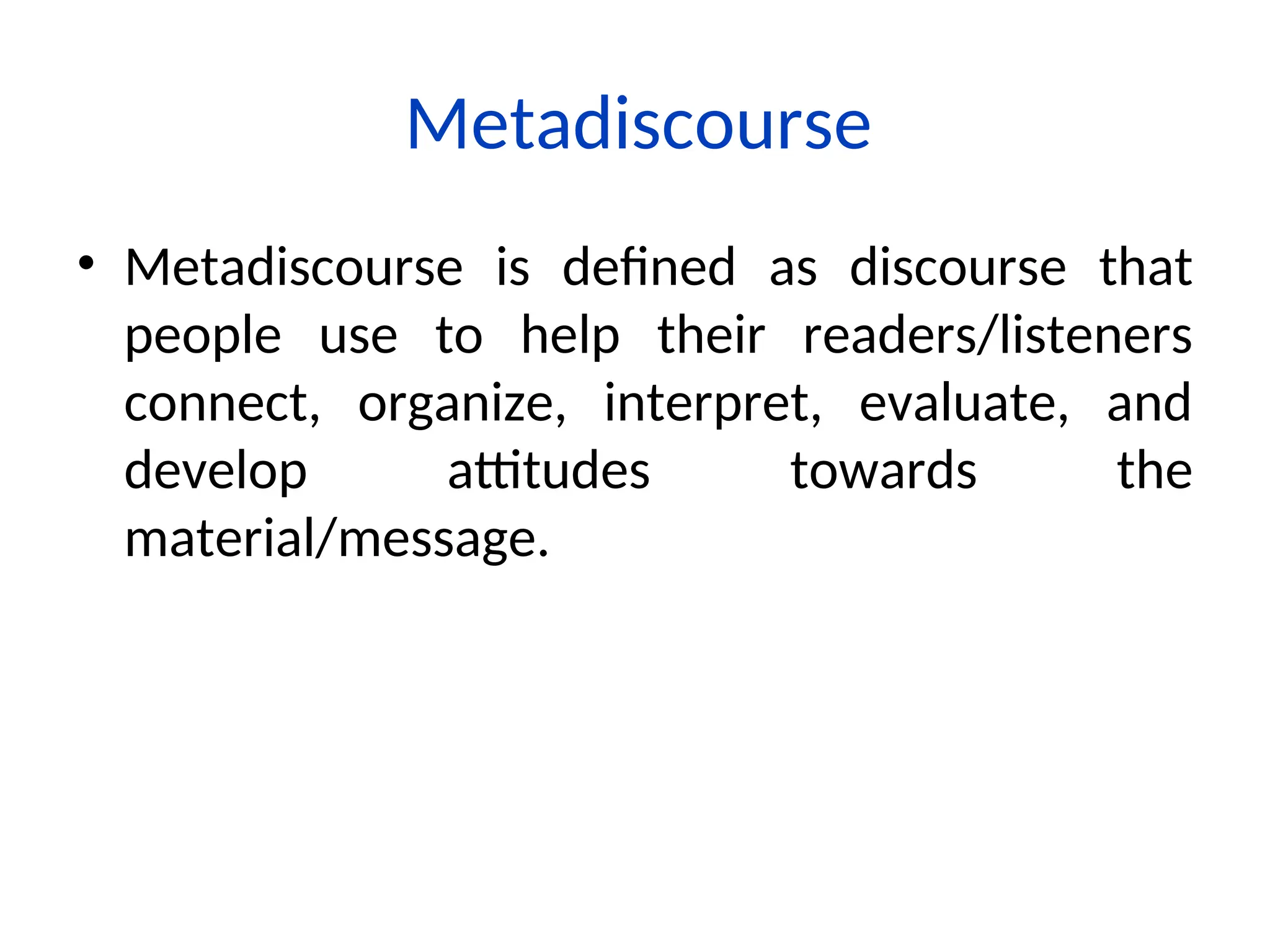 Metadiscourse

• Metadiscourse is defined as discourse that people use to help their readers/listeners connect, organize, interpret, evaluate, and develop attitudes towards the material/message.